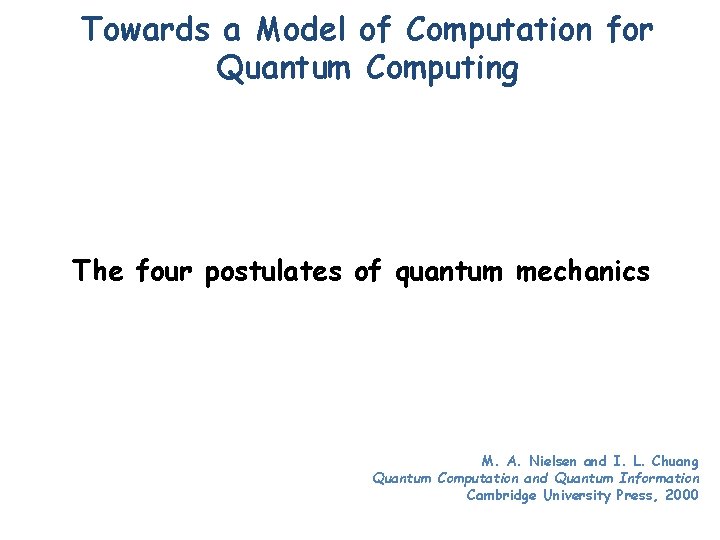 Towards a Model of Computation for Quantum Computing

The four postulates of quantum mechanics

M. A. Nielsen and I. L. Chuang
Quantum Computation and Quantum Information
Cambridge University Press, 2000